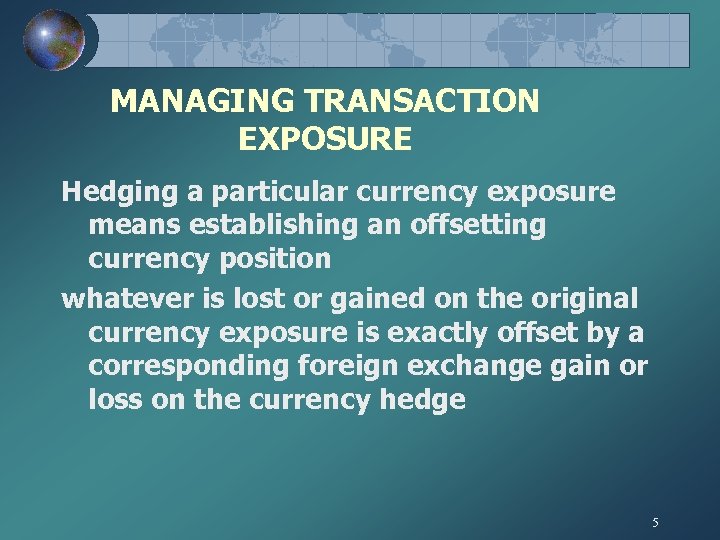 MANAGING TRANSACTION EXPOSURE

Hedging a particular currency exposure means establishing an offsetting currency position

whatever is lost or gained on the original currency exposure is exactly offset by a corresponding foreign exchange gain or loss on the currency hedge

5